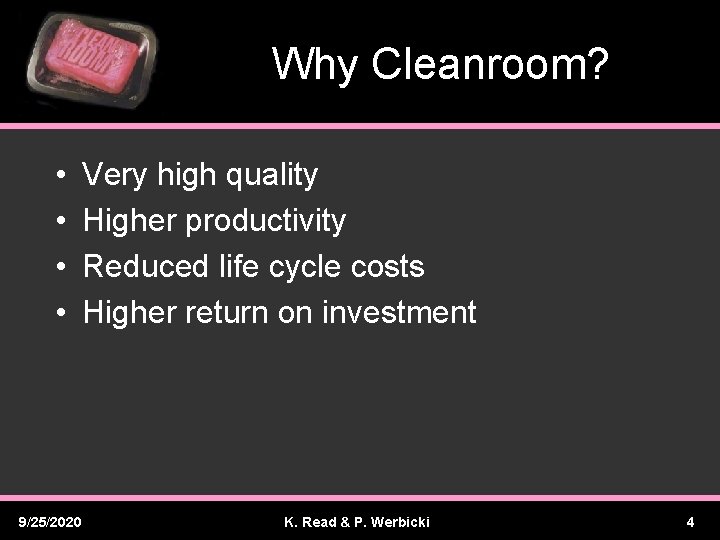 CLEAN ROOM

Why Cleanroom?

• Very high quality
• Higher productivity
• Reduced life cycle costs
• Higher return on investment

9/25/2020

K. Read & P. Werbicki

4